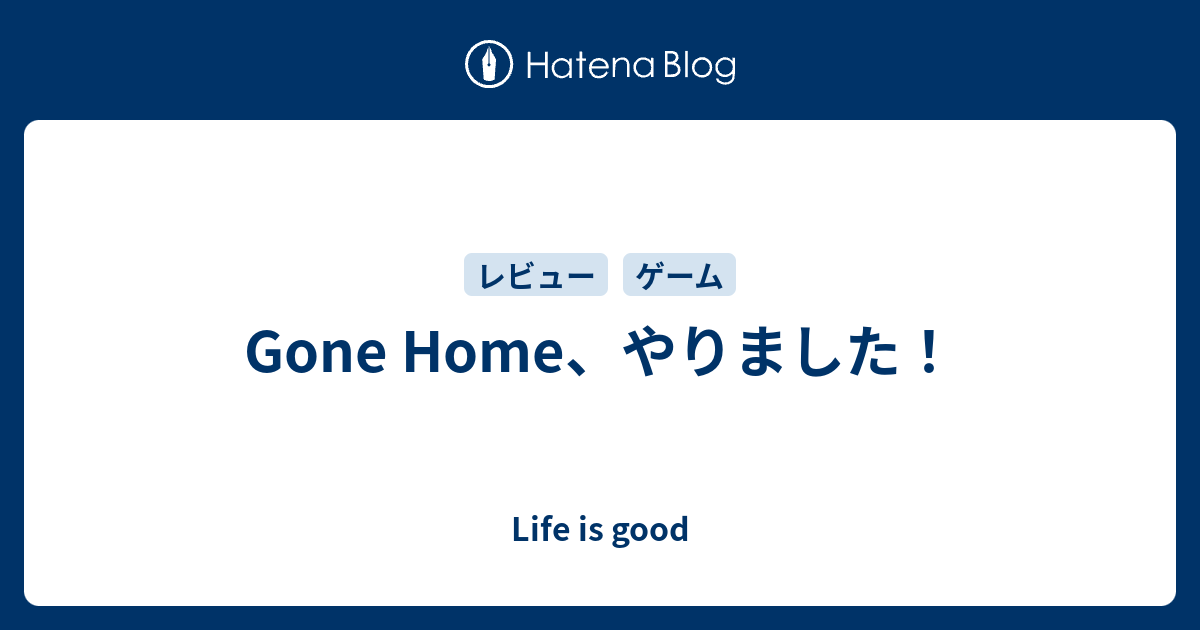 Hatena Blog

レビュー　ゲーム

Gone Home、やりました！

Life is good